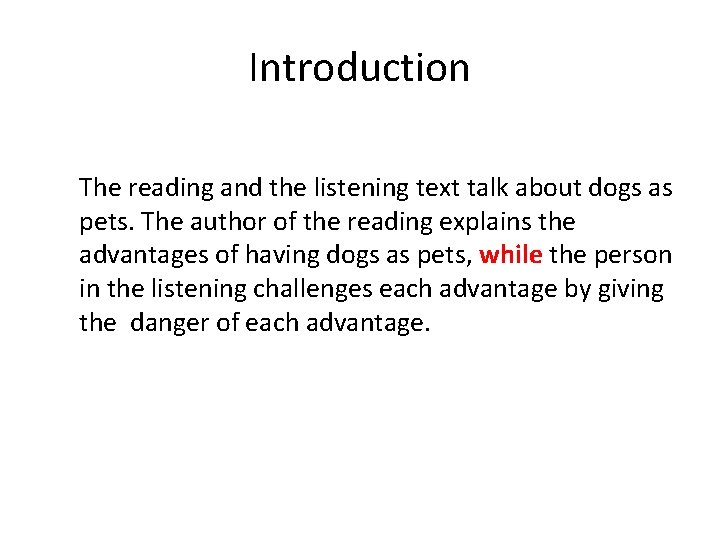 Introduction

The reading and the listening text talk about dogs as pets. The author of the reading explains the advantages of having dogs as pets, while the person in the listening challenges each advantage by giving the danger of each advantage.